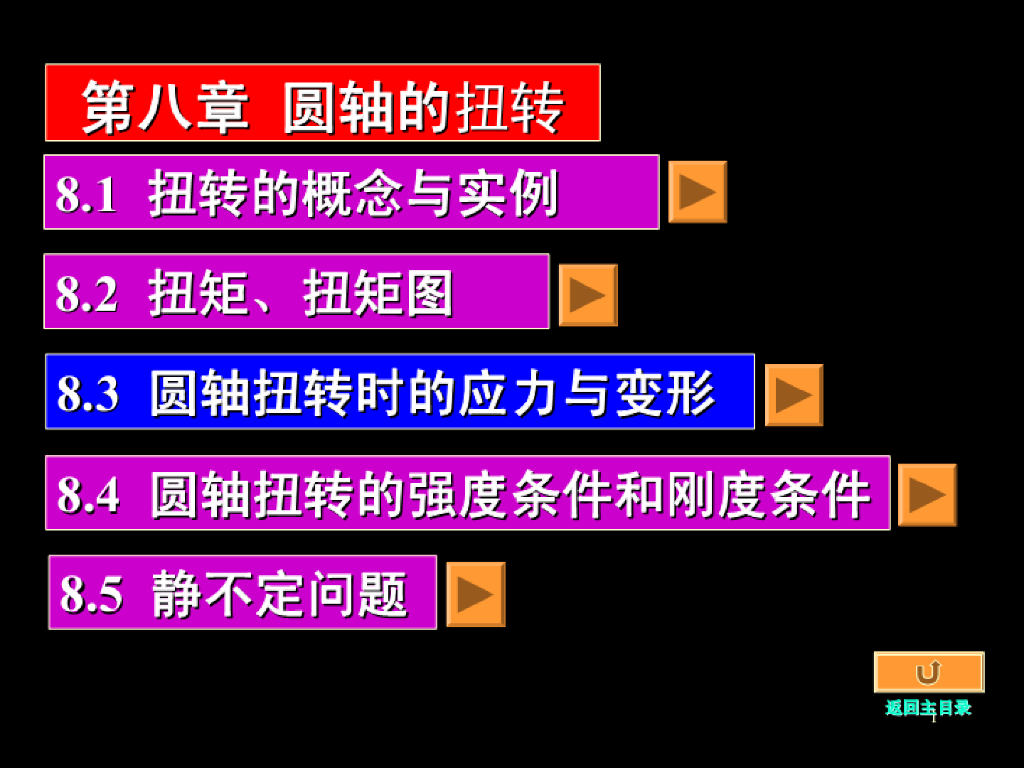 第八章 圆轴的扭转

8.1 扭转的概念与实例

8.2 扭矩、扭矩图

8.3 圆轴扭转时的应力与变形

8.4 圆轴扭转的强度条件和刚度条件

8.5 静不定问题

返回主目录

1